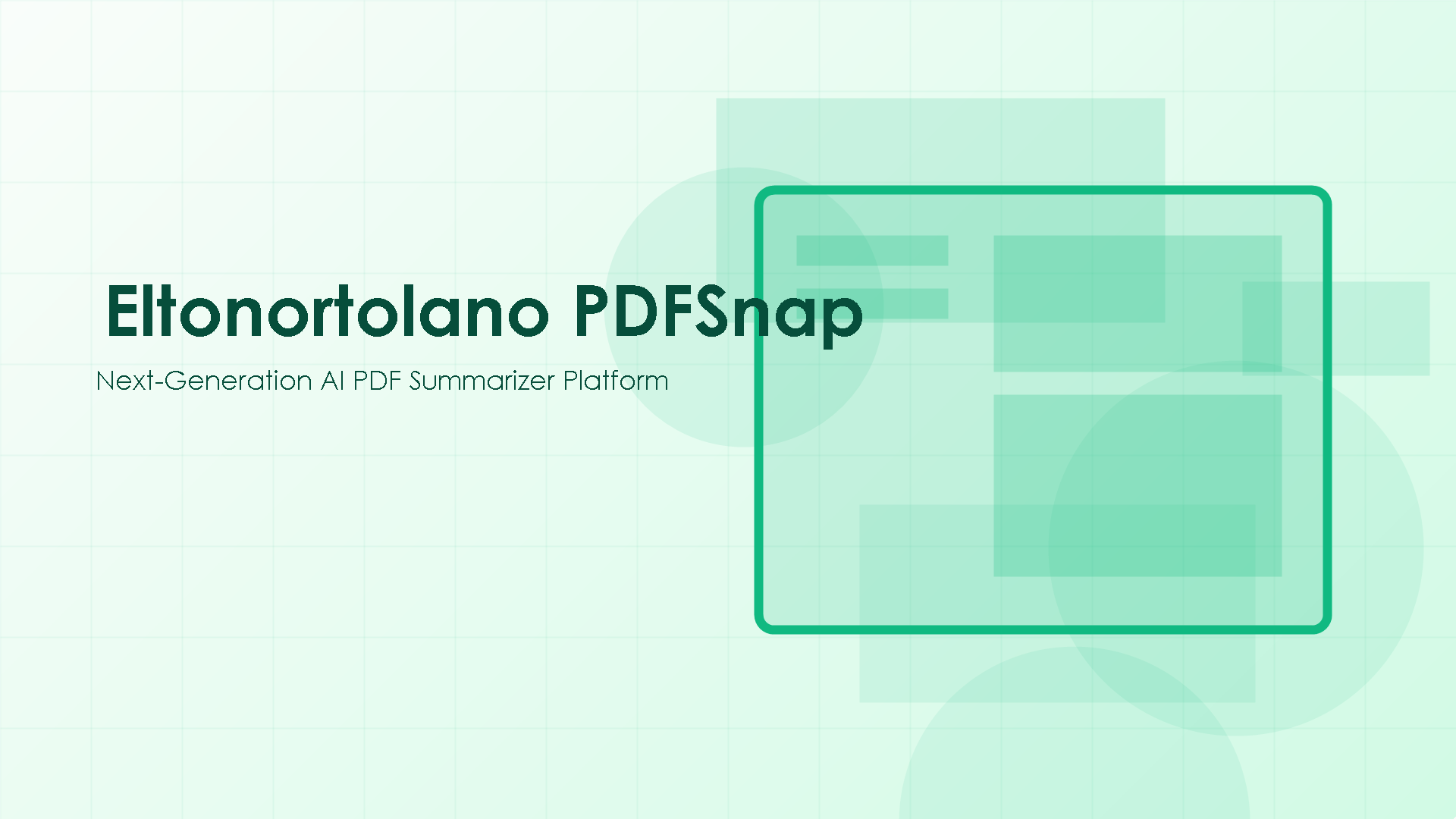 Eltonortolano PDFSnap

Next-Generation AI PDF Summarizer Platform